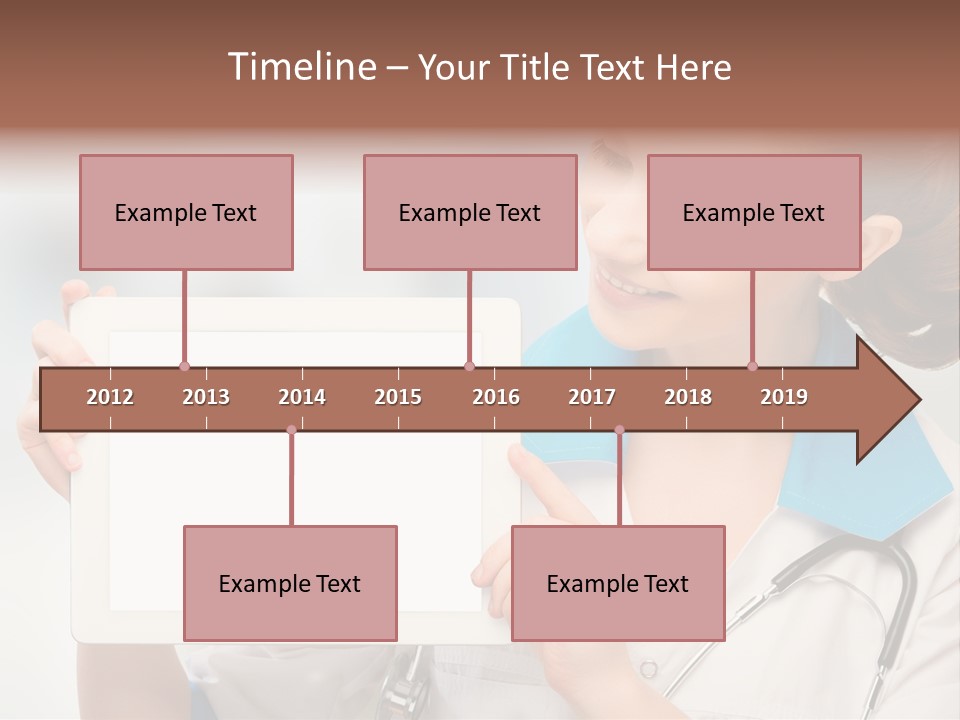 Timeline – Your Title Text Here

Example Text

Example Text

Example Text

2012 2013 2014 2015 2016 2017 2018 2019

Example Text

Example Text